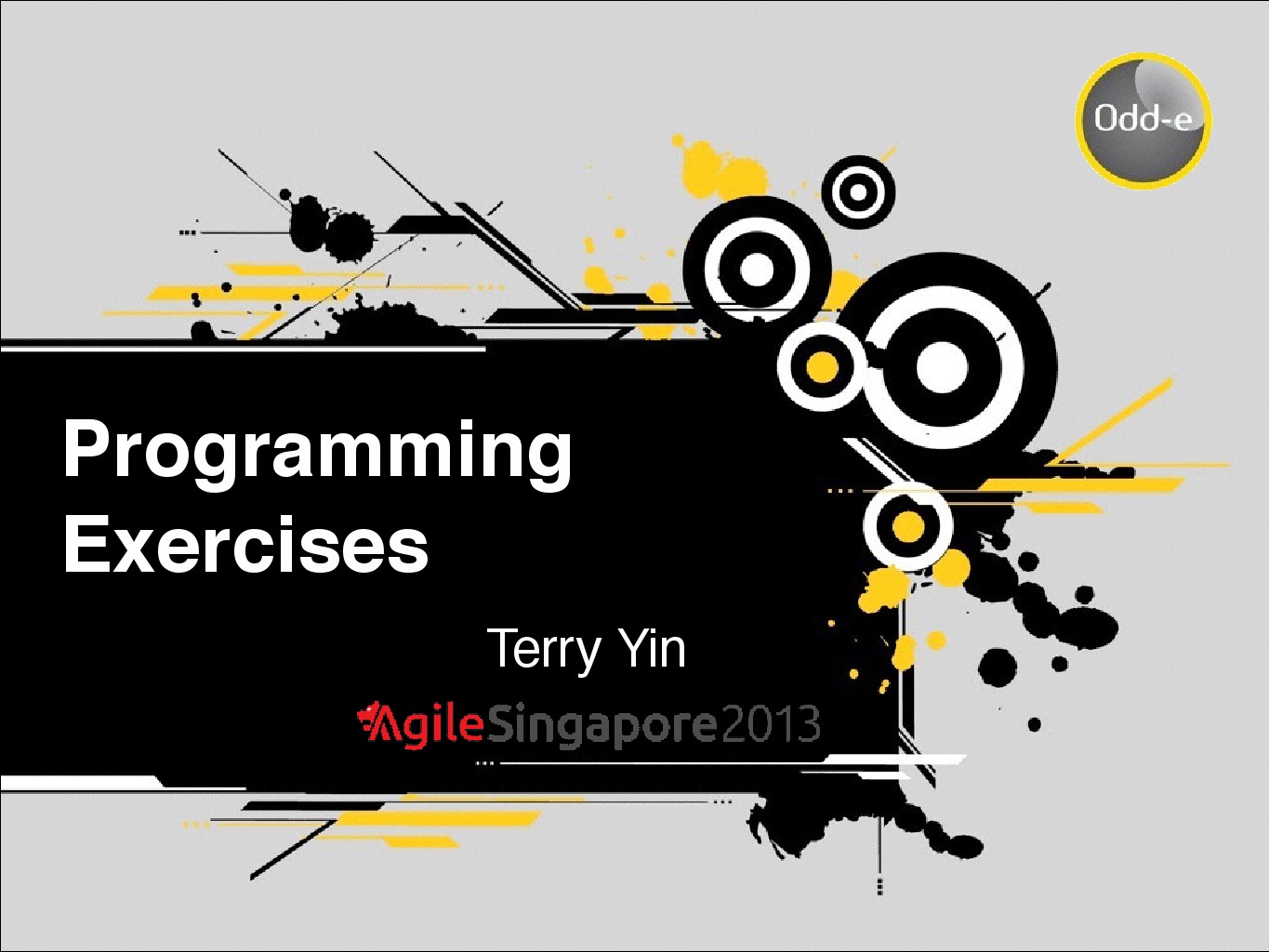 Odd-e

Programming Exercises

Terry Yin

AgileSingapore2013